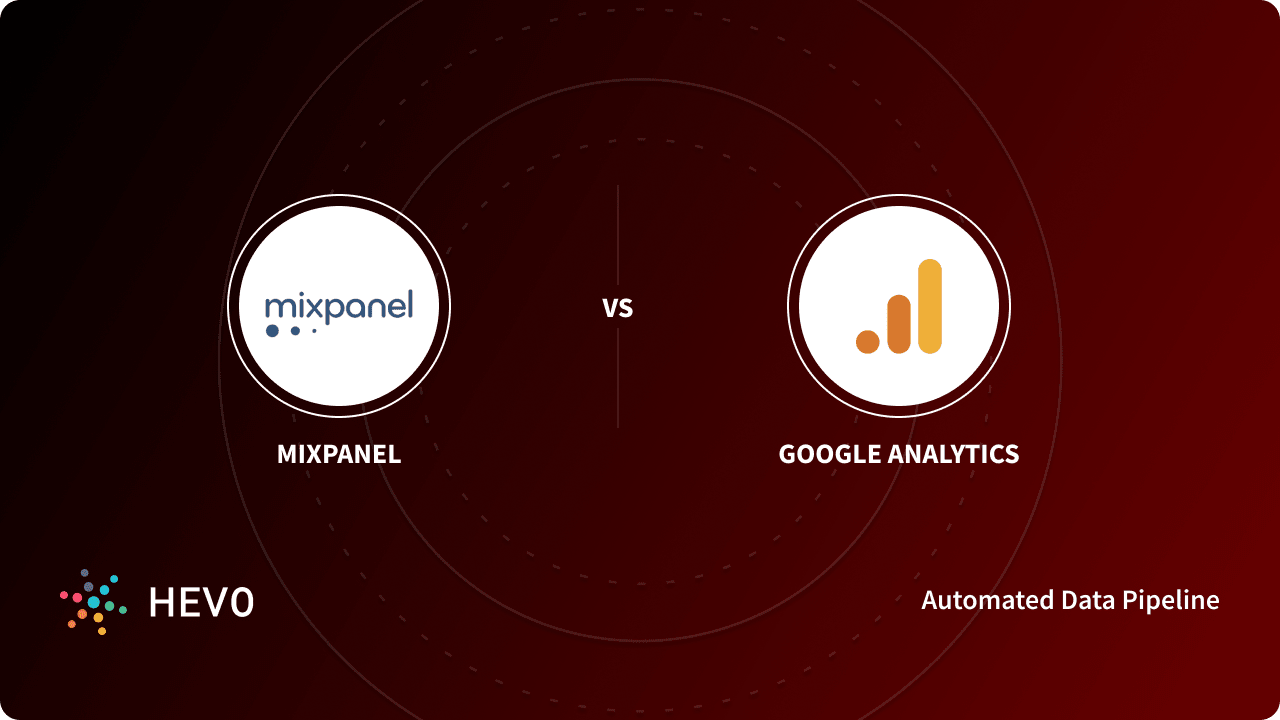 mixpanel

VS

MIXPANEL

GOOGLE ANALYTICS

HEVO

Automated Data Pipeline